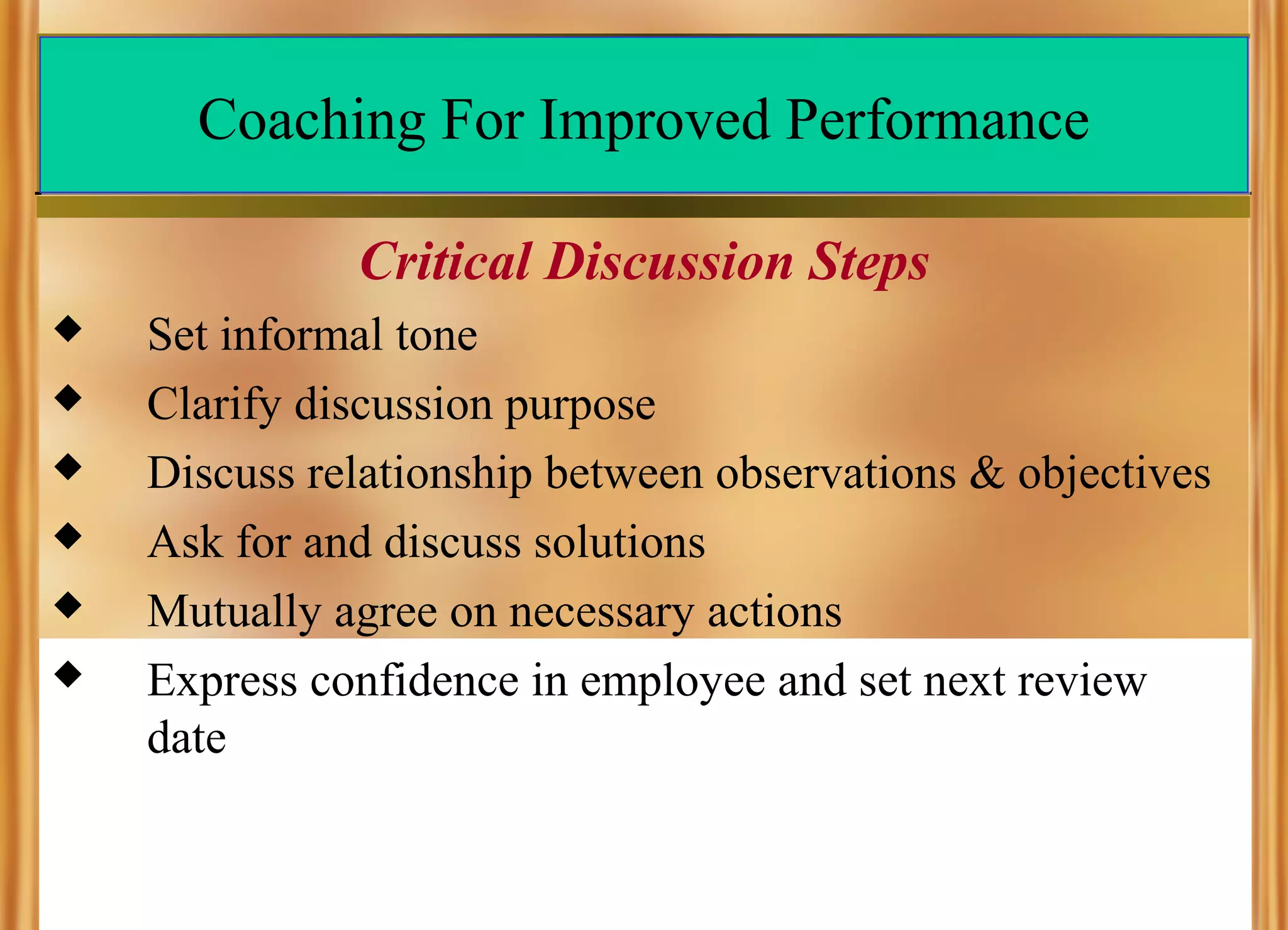 Coaching For Improved Performance

Critical Discussion Steps

◆ Set informal tone
◆ Clarify discussion purpose
◆ Discuss relationship between observations & objectives
◆ Ask for and discuss solutions
◆ Mutually agree on necessary actions
◆ Express confidence in employee and set next review date